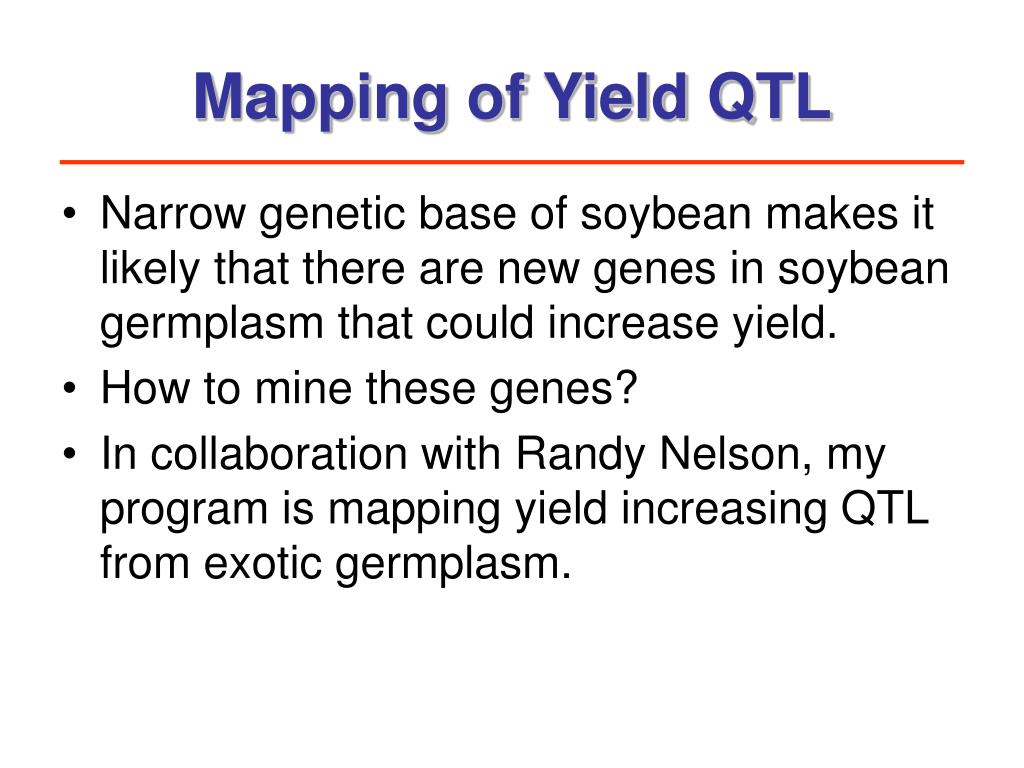 Mapping of Yield QTL

• Narrow genetic base of soybean makes it likely that there are new genes in soybean germplasm that could increase yield.
• How to mine these genes?
• In collaboration with Randy Nelson, my program is mapping yield increasing QTL from exotic germplasm.